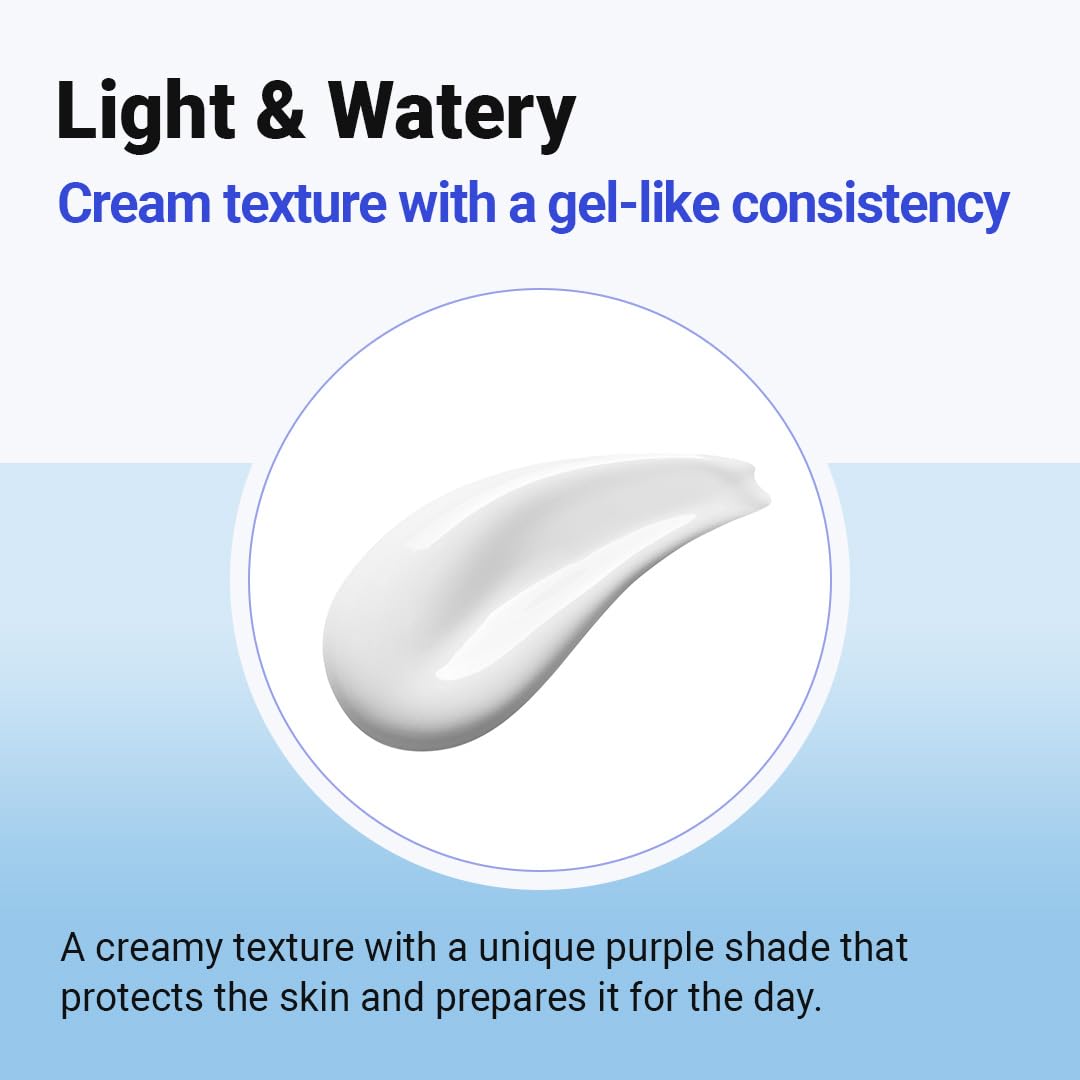 Light & Watery
Cream texture with a gel-like consistency

A creamy texture with a unique purple shade that protects the skin and prepares it for the day.